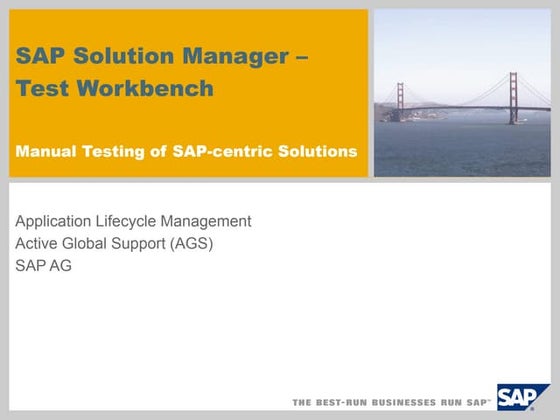 SAP Solution Manager – Test Workbench

Manual Testing of SAP-centric Solutions

Application Lifecycle Management
Active Global Support (AGS)
SAP AG

THE BEST-RUN BUSINESSES RUN SAP™

SAP